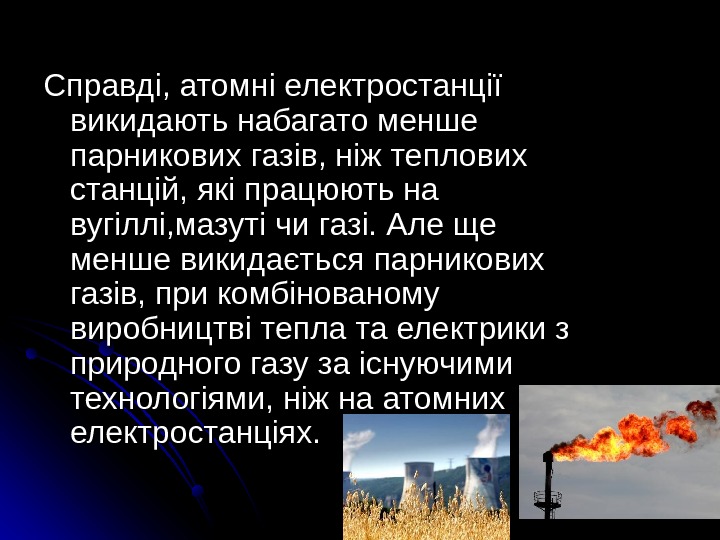 Справді, атомні електростанції викидають набагато менше парникових газів, ніж теплових станцій, які працюють на вугіллі,мазуті чи газі. Але ще менше викидається парникових газів, при комбінованому виробництві тепла та електрики з природного газу за існуючими технологіями, ніж на атомних електростанціях.